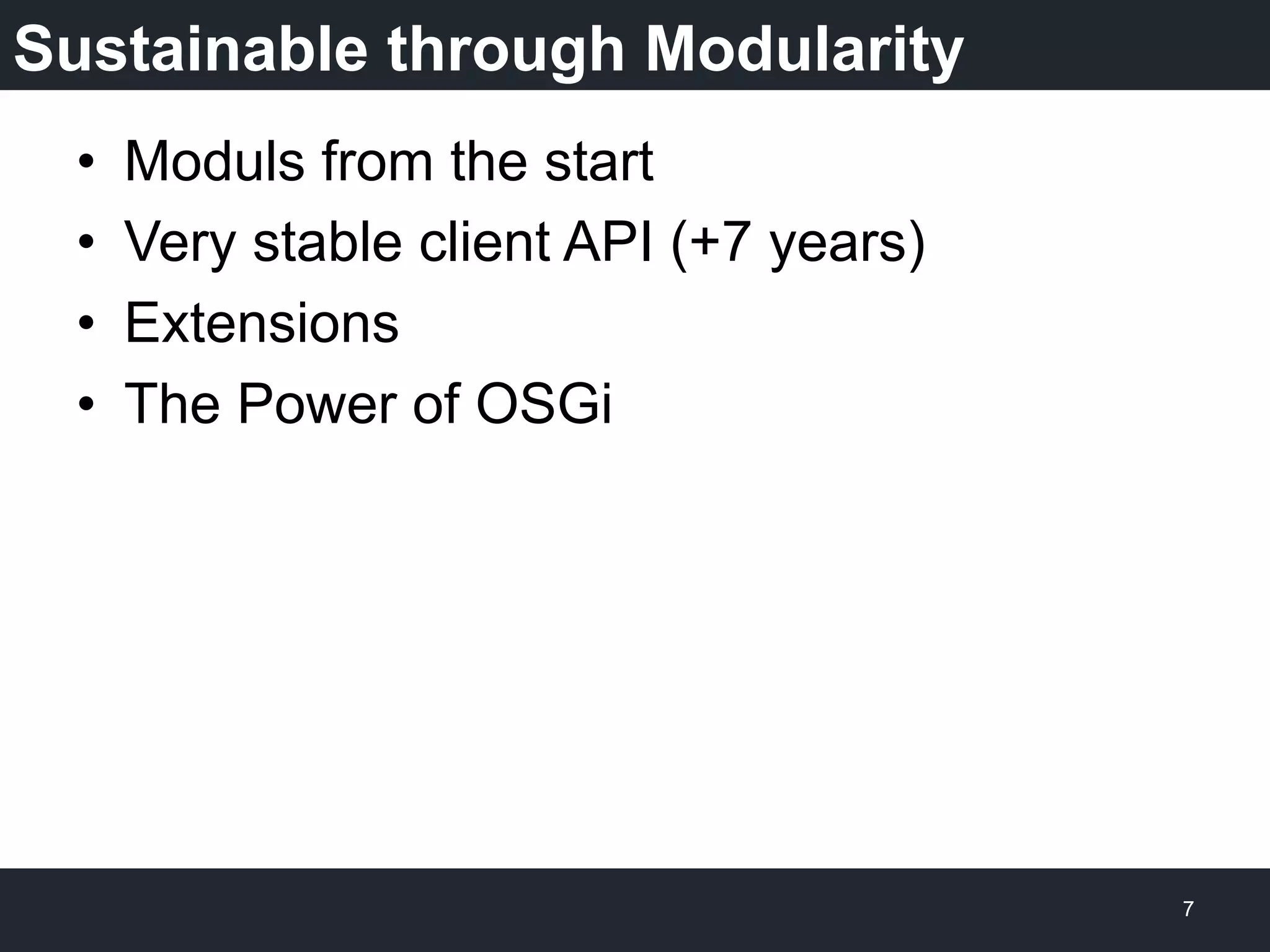 Sustainable through Modularity

• Moduls from the start
• Very stable client API (+7 years)
• Extensions
• The Power of OSGi

7